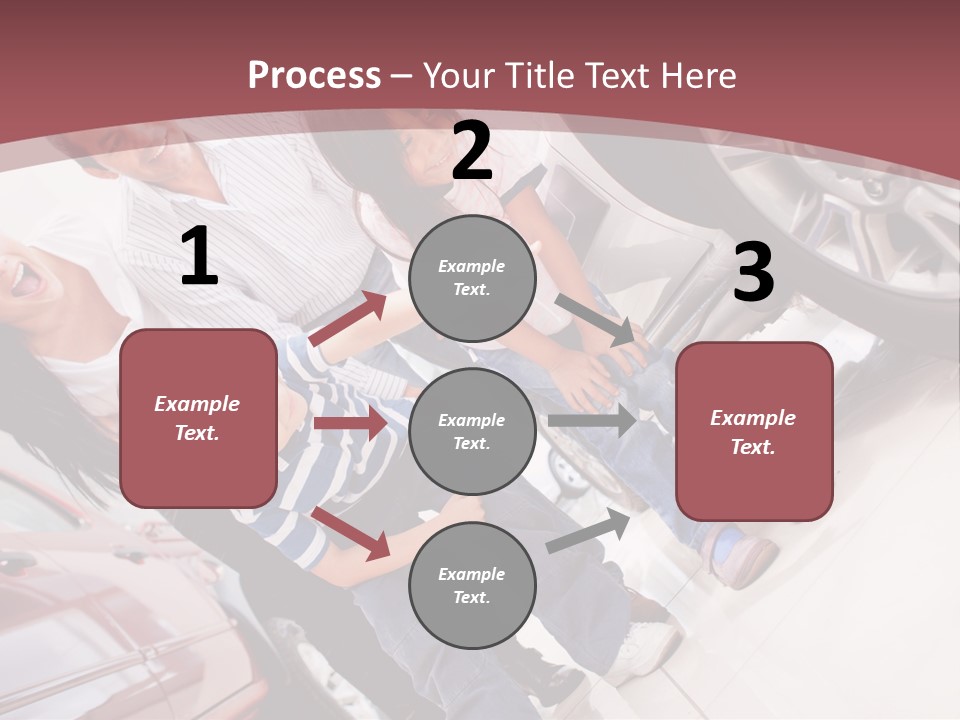 Process – Your Title Text Here

1

Example Text.

2

Example Text.

Example Text.

Example Text.

3

Example Text.